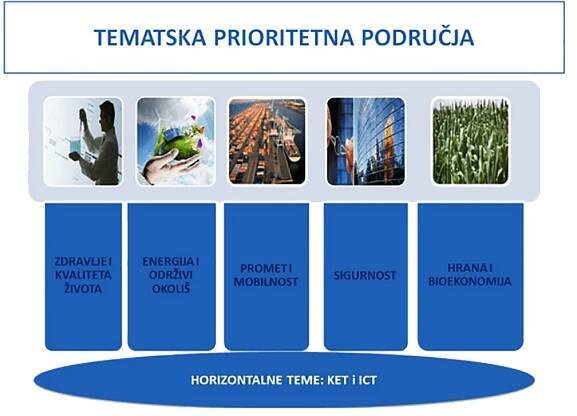 TEMATSKA PRIORITETNA PODRUČJA

ZDRAVLJE I KVALITETA ŽIVOTA

ENERGIJA I ODRŽIVI OKOLIŠ

PROMET I MOBILNOST

SIGURNOST

HRANA I BIOEKONOMIJA

HORIZONTALNE TEME: KET i ICT